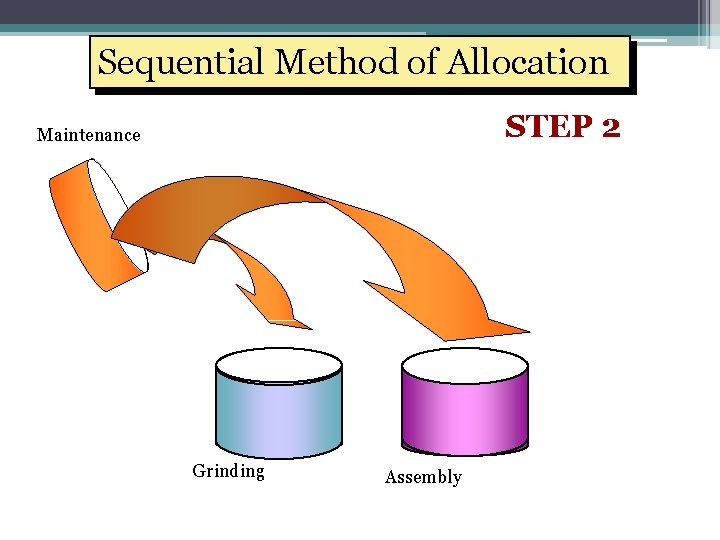 Sequential Method of Allocation

STEP 2

Maintenance

Grinding

Assembly